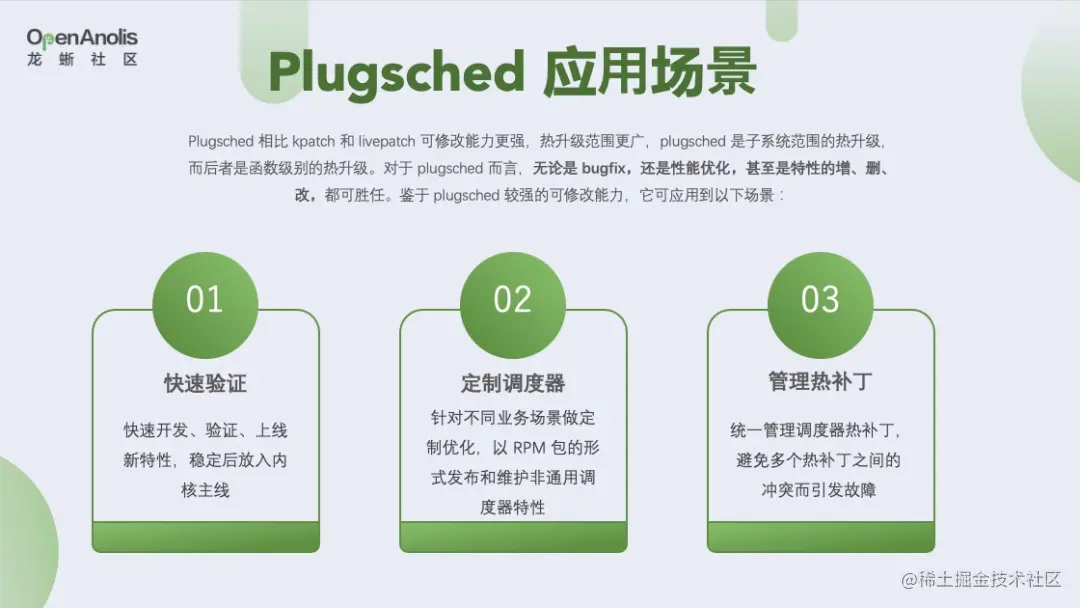 OpenAnolis
龙 蜥 社 区

Plugsched 应用场景

Plugsched 相比 kpatch 和 livepatch 可修改能力更强，热升级范围更广，plugsched 是子系统范围的热升级，而后者是函数级别的热升级。对于 plugsched 而言，无论是 bugfix，还是性能优化，甚至是特性的增、删、改，都可胜任。鉴于 plugsched 较强的可修改能力，它可应用到以下场景：

01
快速验证
快速开发、验证、上线新特性，稳定后放入内核主线

02
定制调度器
针对不同业务场景做定制优化，以 RPM 包的形式发布和维护非通用调度器特性

03
管理热补丁
统一管理调度器热补丁，避免多个热补丁之间的冲突而引发故障

@稀土掘金技术社区